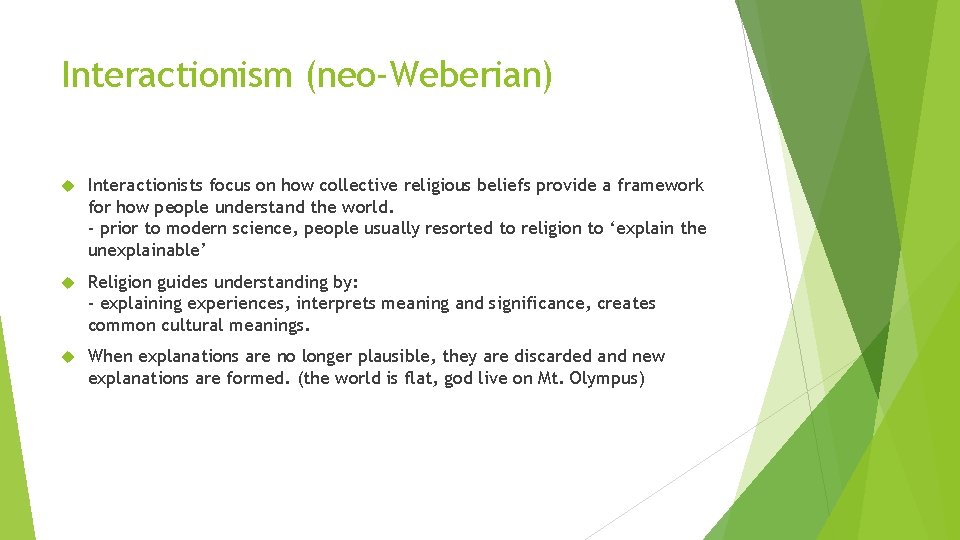 Interactionism (neo-Weberian)

Interactionists focus on how collective religious beliefs provide a framework for how people understand the world.
- prior to modern science, people usually resorted to religion to ‘explain the unexplainable’

Religion guides understanding by:
- explaining experiences, interprets meaning and significance, creates common cultural meanings.

When explanations are no longer plausible, they are discarded and new explanations are formed. (the world is flat, god live on Mt. Olympus)